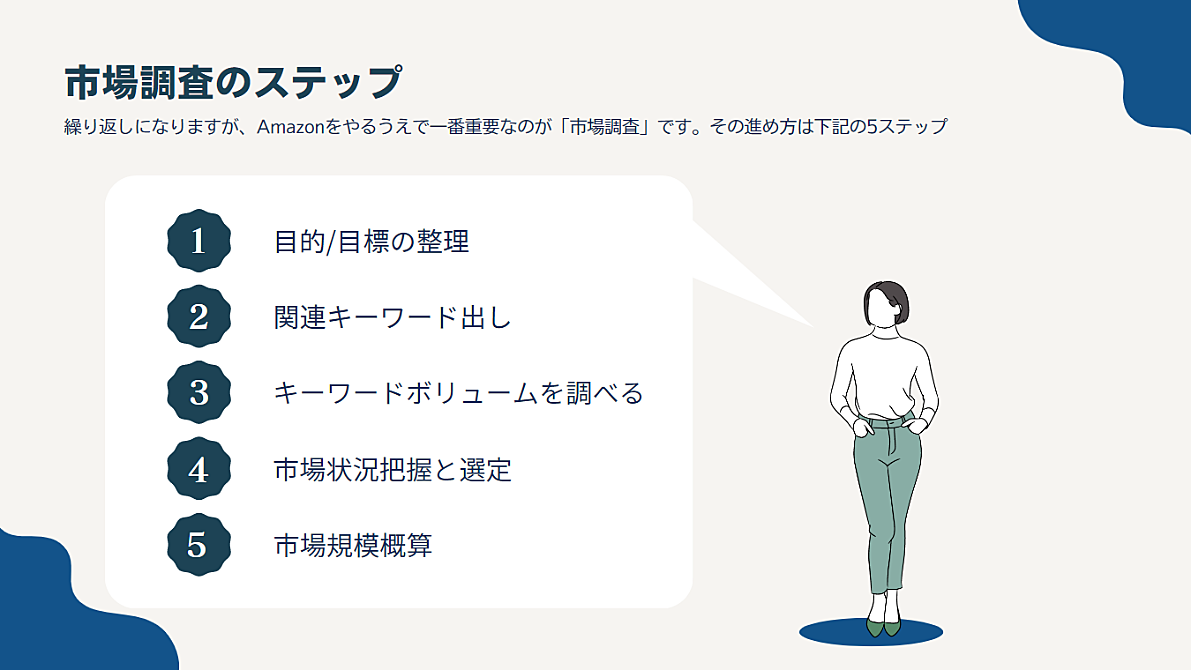 市場調査のステップ

繰り返しになりますが、Amazonをやるうえで一番重要なのが「市場調査」です。その進め方は下記の5ステップ

1 目的/目標の整理

2 関連キーワード出し

3 キーワードボリュームを調べる

4 市場状況把握と選定

5 市場規模概算